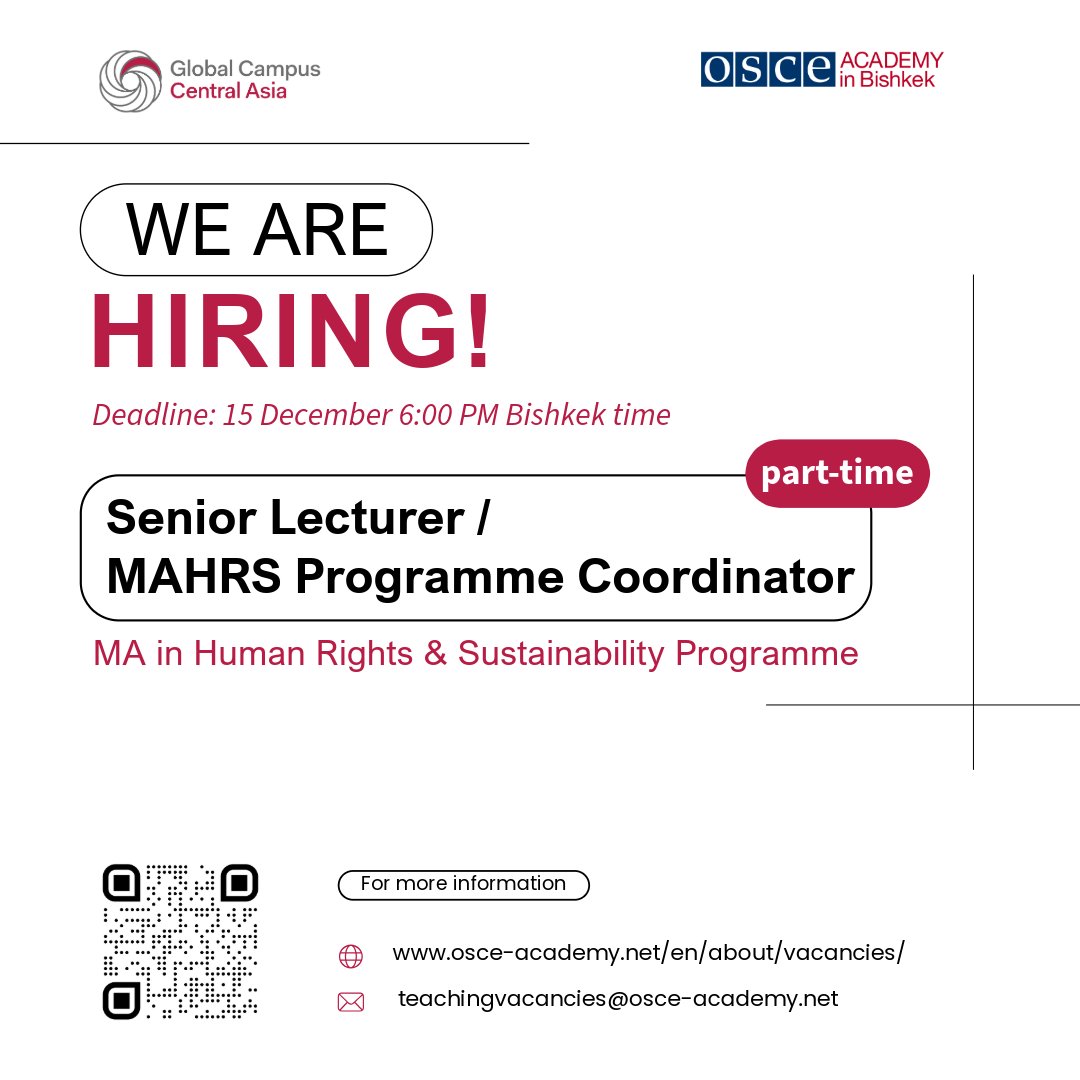 Global Campus
Central Asia

OSCE ACADEMY
in Bishkek

WE ARE
HIRING!

Deadline: 15 December 6:00 PM Bishkek time

part-time

Senior Lecturer /
MAHRS Programme Coordinator

MA in Human Rights & Sustainability Programme

For more information

www.osce-academy.net/en/about/vacancies/

teachingvacancies@osce-academy.net